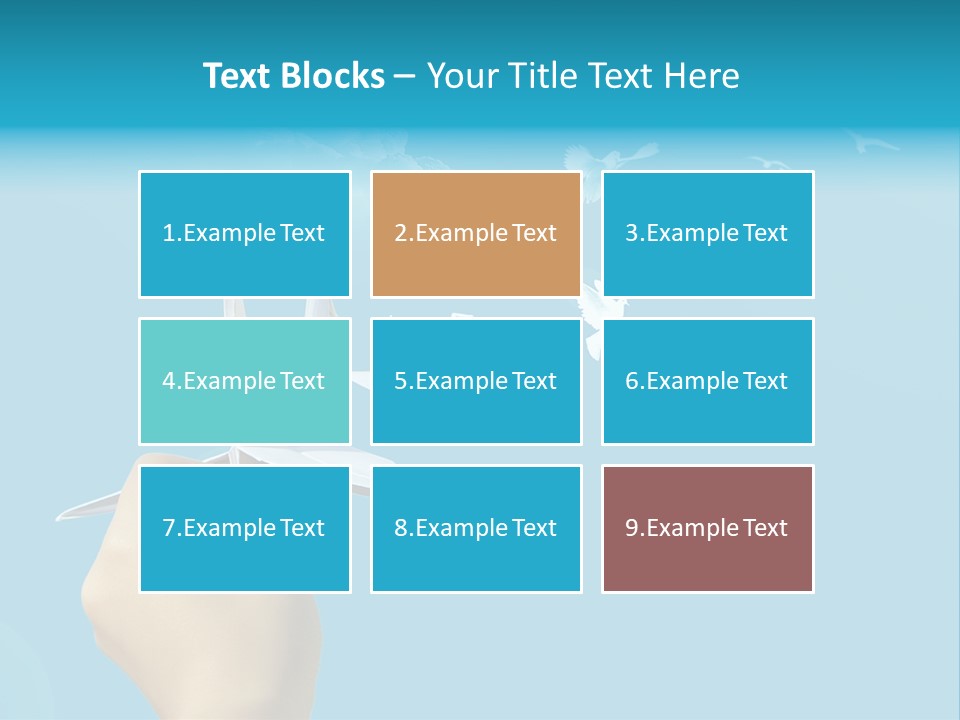 Text Blocks – Your Title Text Here

1.Example Text

2.Example Text

3.Example Text

4.Example Text

5.Example Text

6.Example Text

7.Example Text

8.Example Text

9.Example Text